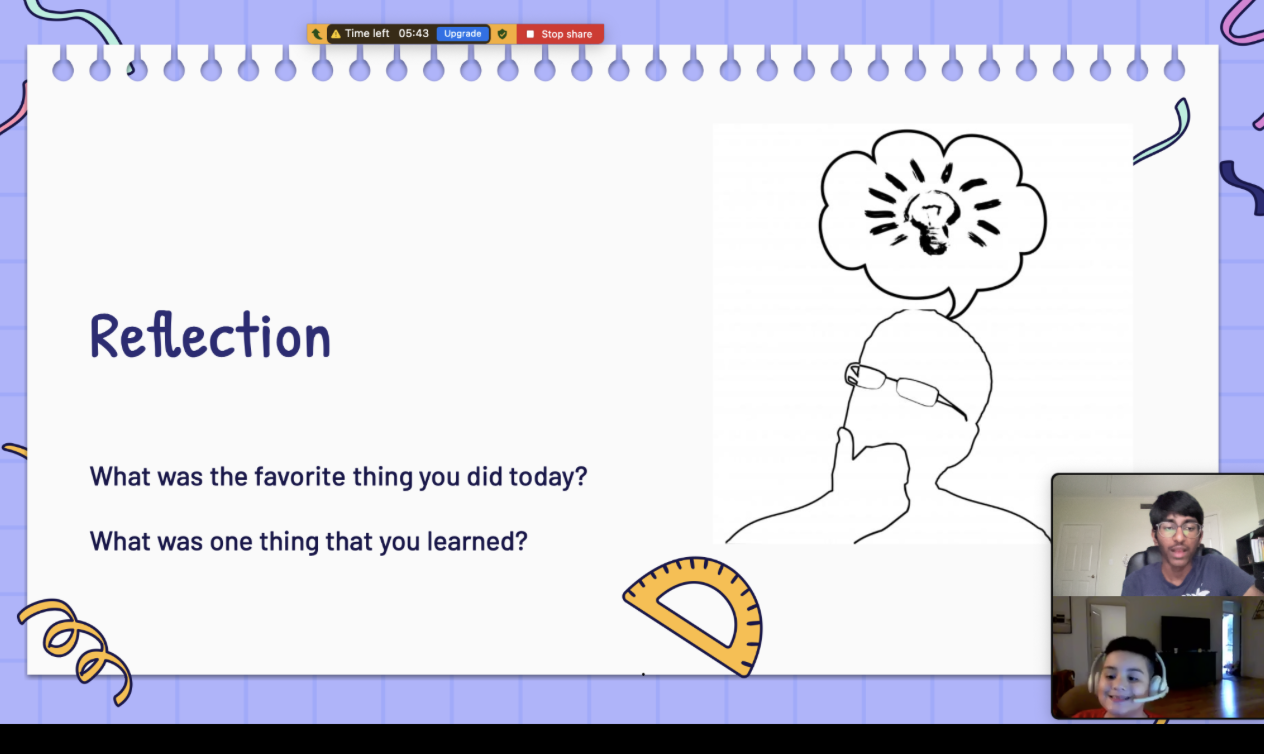 Time left 05:43 Upgrade Stop share

Reflection

What was the favorite thing you did today?

What was one thing that you learned?